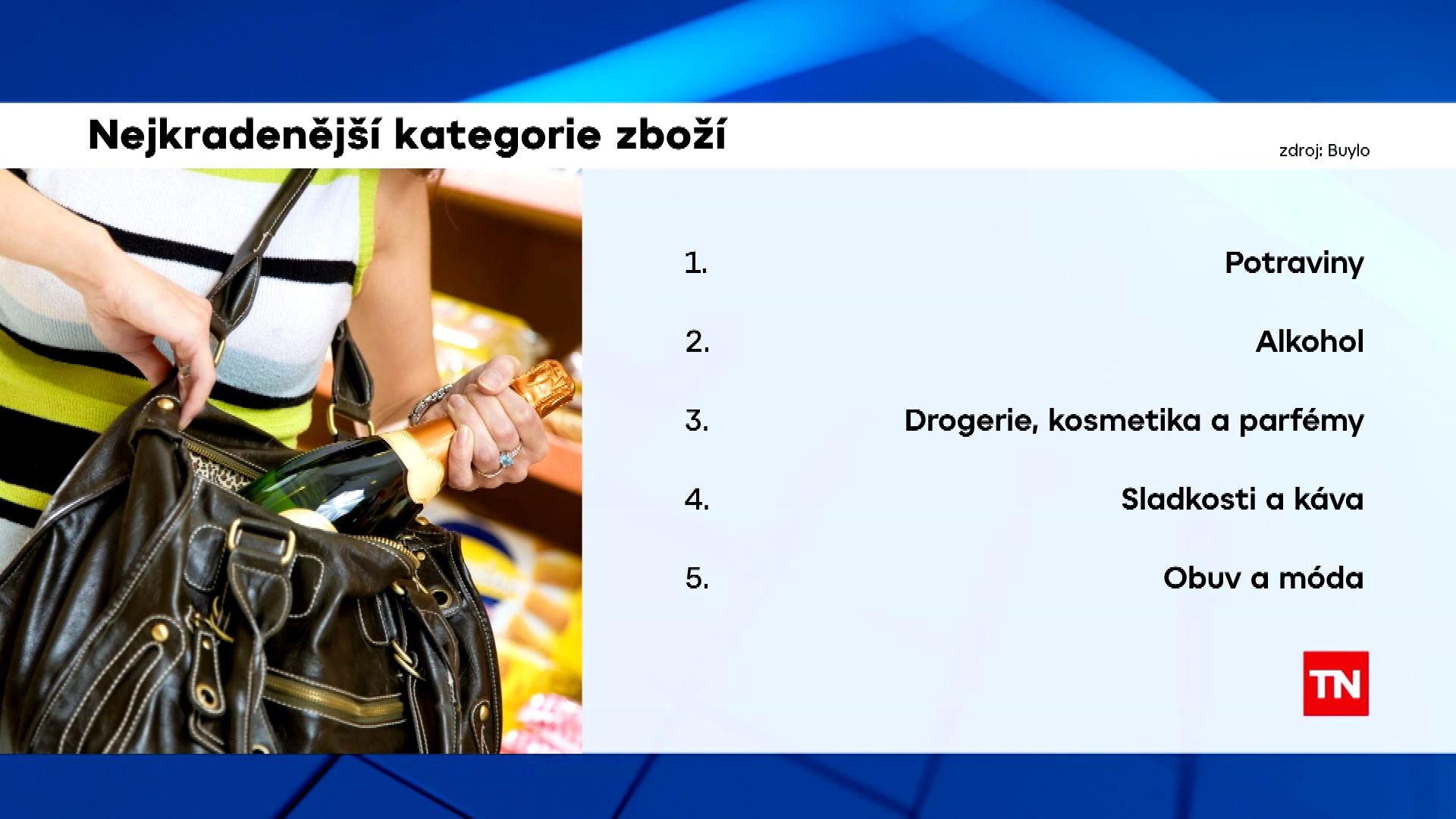 Nejkradenější kategorie zboží

zdroj: Buylo

1. Potraviny

2. Alkohol

3. Drogerie, kosmetika a parfémy

4. Sladkosti a káva

5. Obuv a móda

TN